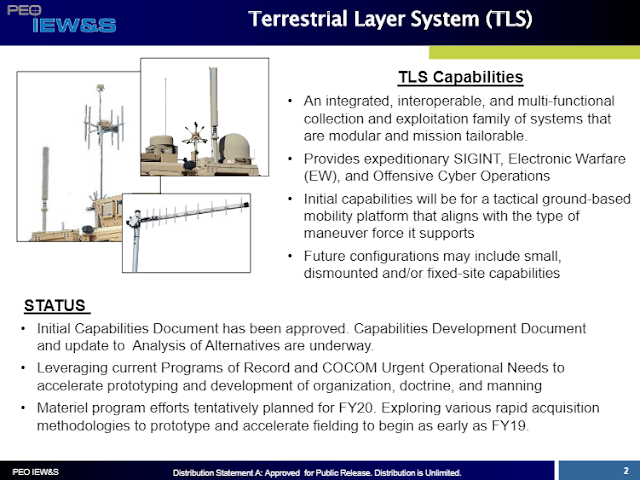 PEO IEW&S

Terrestrial Layer System (TLS)

TLS Capabilities

• An integrated, interoperable, and multi-functional collection and exploitation family of systems that are modular and mission tailorable.

• Provides expeditionary SIGINT, Electronic Warfare (EW), and Offensive Cyber Operations

• Initial capabilities will be for a tactical ground-based mobility platform that aligns with the type of maneuver force it supports

• Future configurations may include small, dismounted and/or fixed-site capabilities

STATUS

• Initial Capabilities Document has been approved. Capabilities Development Document and update to Analysis of Alternatives are underway.

• Leveraging current Programs of Record and COCOM Urgent Operational Needs to accelerate prototyping and development of organization, doctrine, and manning

• Materiel program efforts tentatively planned for FY20. Exploring various rapid acquisition methodologies to prototype and accelerate fielding to begin as early as FY19.

PEO IEW&S

Distribution Statement A: Approved for Public Release. Distribution is Unlimited.

2